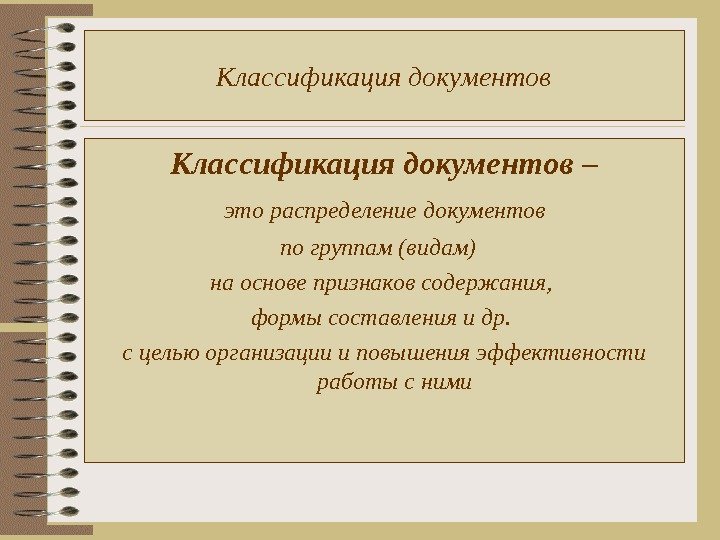 Классификация документов

Классификация документов –

это распределение документов

по группам (видам)

на основе признаков содержания,

формы составления и др.

с целью организации и повышения эффективности работы с ними